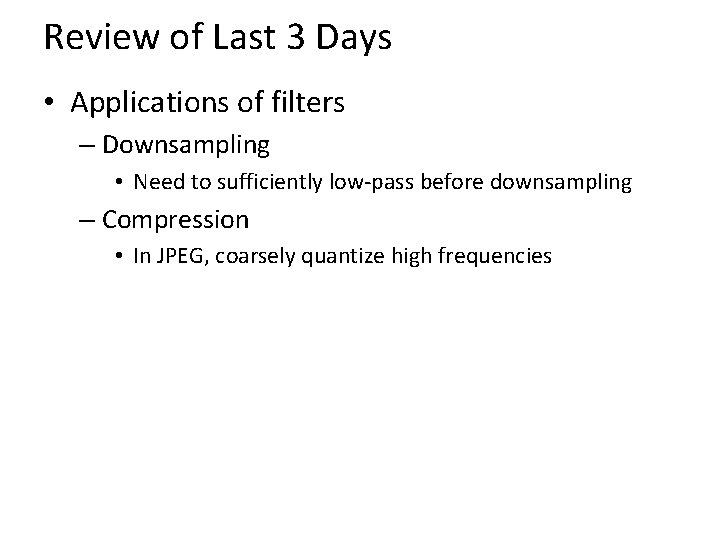 Review of Last 3 Days

• Applications of filters
– Downsampling
• Need to sufficiently low-pass before downsampling
– Compression
• In JPEG, coarsely quantize high frequencies